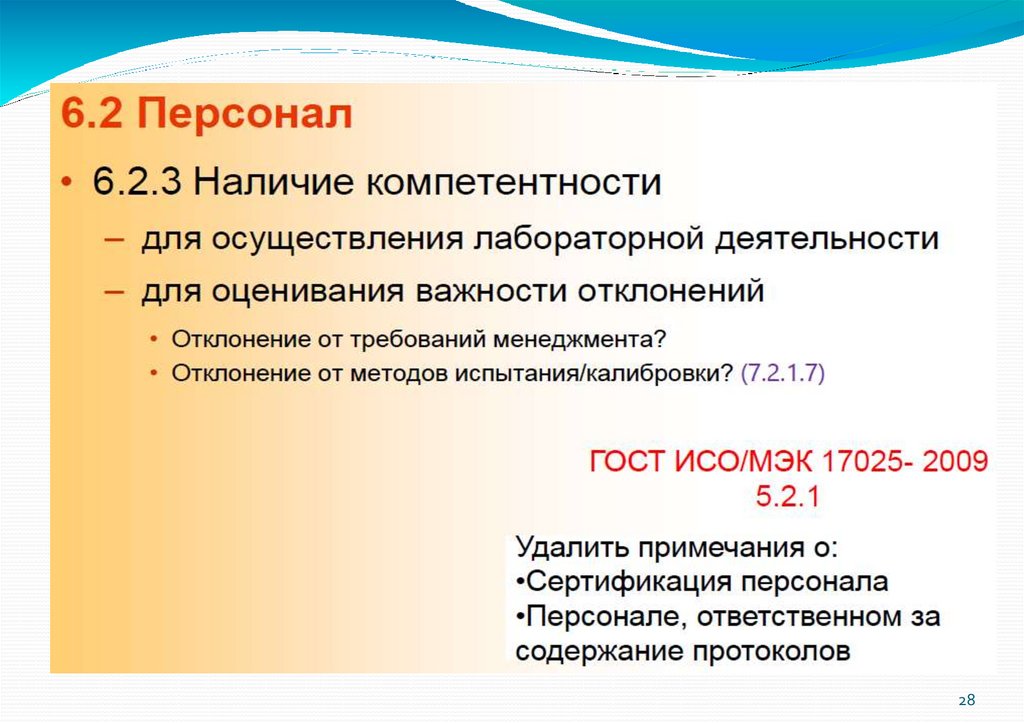 6.2 Персонал

• 6.2.3 Наличие компетентности

– для осуществления лабораторной деятельности

– для оценивания важности отклонений

• Отклонение от требований менеджмента?

• Отклонение от методов испытания/калибровки? (7.2.1.7)

ГОСТ ИСО/МЭК 17025- 2009
5.2.1

Удалить примечания о:
•Сертификация персонала
•Персонале, ответственном за содержание протоколов

28